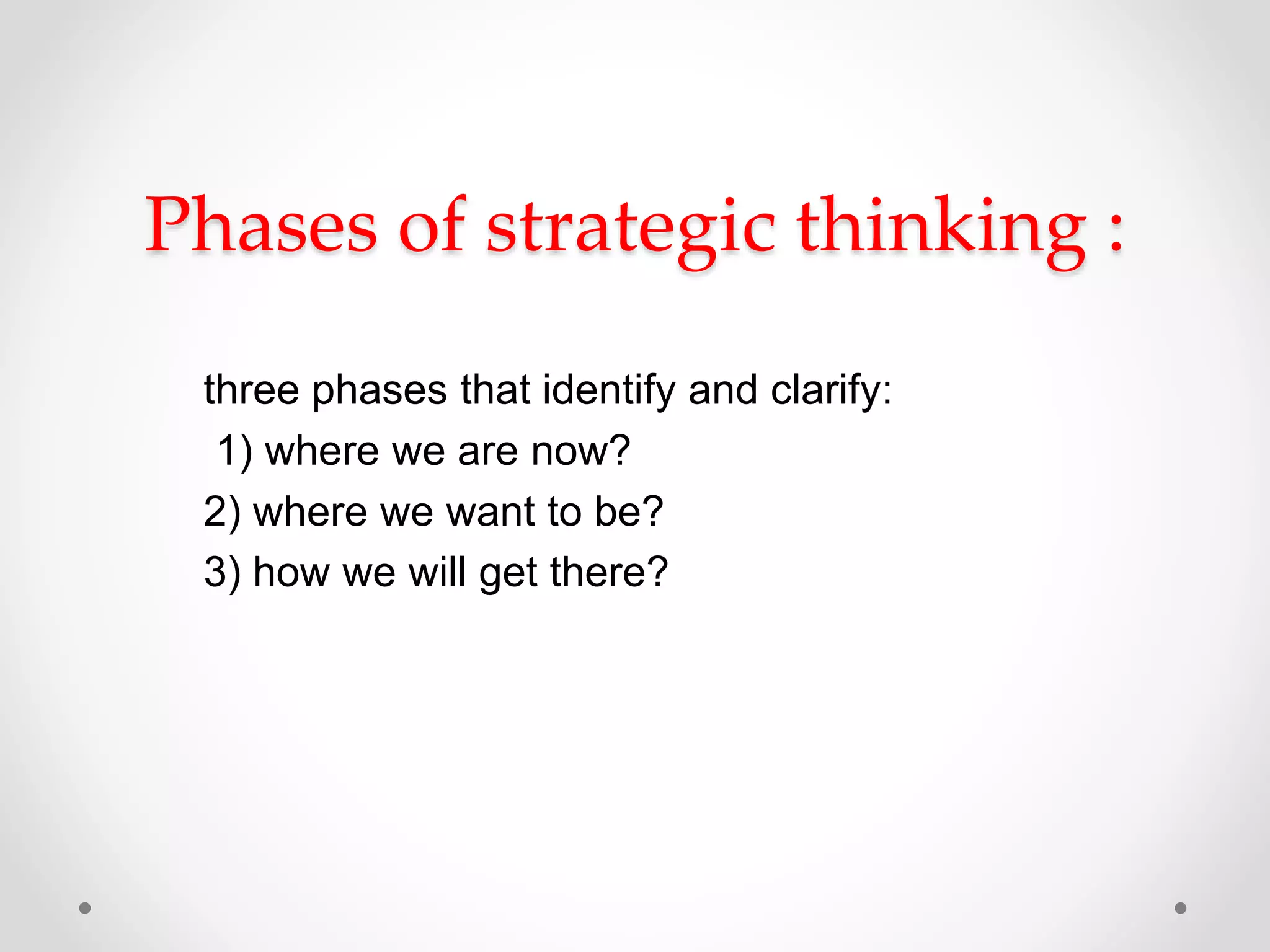 Phases of strategic thinking :

three phases that identify and clarify:
1) where we are now?
2) where we want to be?
3) how we will get there?